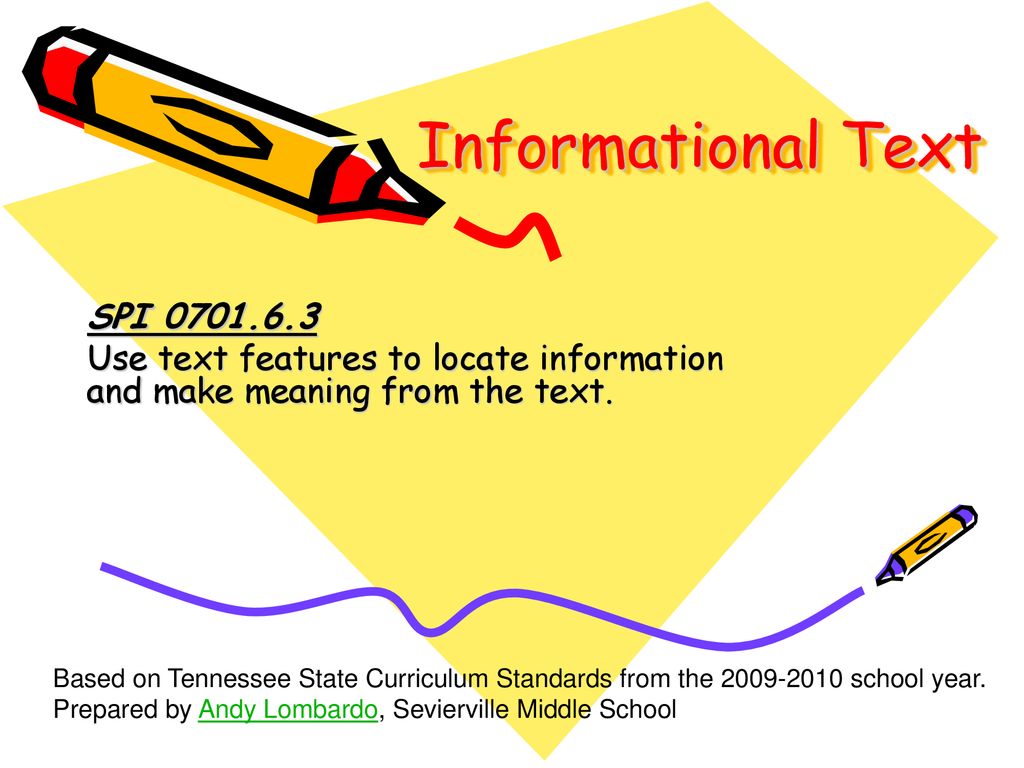 Informational Text

SPI 0701.6.3
Use text features to locate information and make meaning from the text.

Based on Tennessee State Curriculum Standards from the 2009-2010 school year.
Prepared by Andy Lombardo, Sevierville Middle School